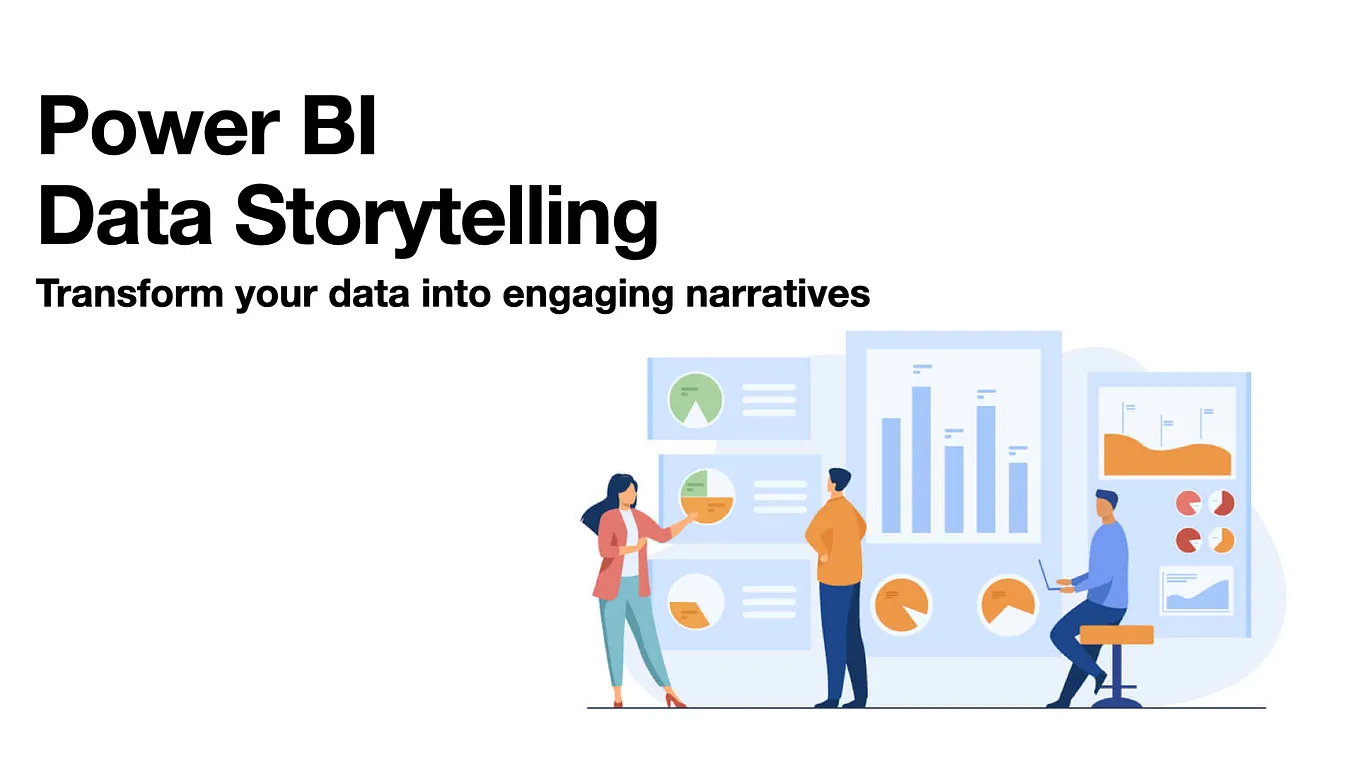 Power BI
Data Storytelling

Transform your data into engaging narratives